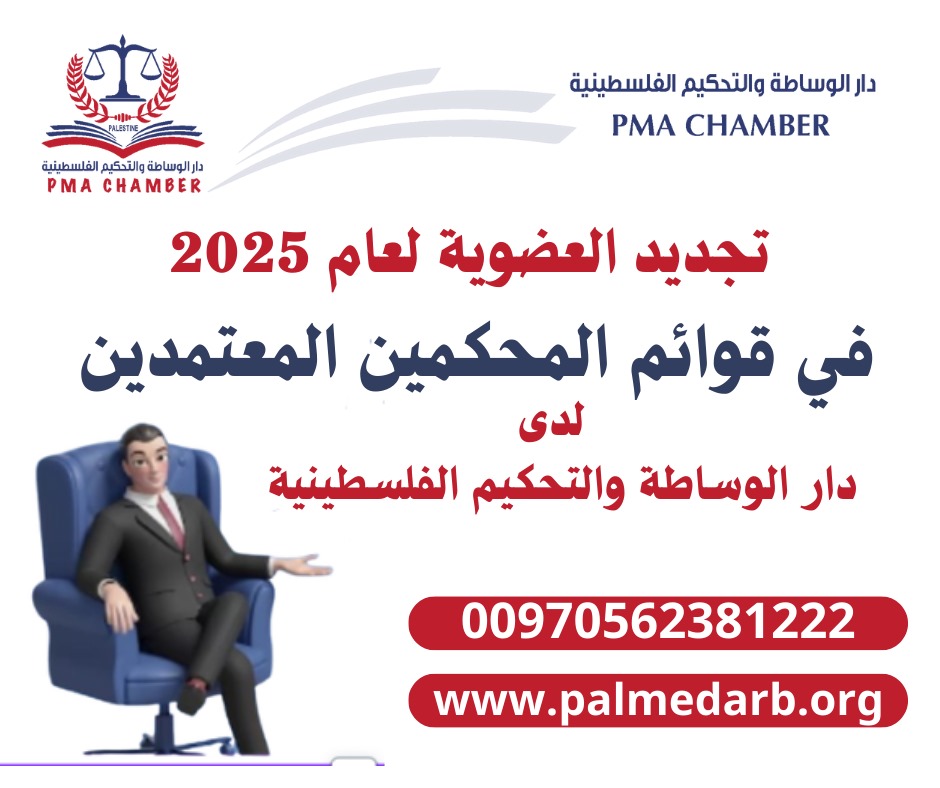 PALESTINE
دار الوساطة والتحكيم الفلسطينية
PMA CHAMBER

دار الوساطة والتحكيم الفلسطينية
PMA CHAMBER

تجديد العضوية لعام 2025
في قوائم المحكمين المعتمدين
لدى
دار الوساطة والتحكيم الفلسطينية

00970562381222
www.palmedarb.org